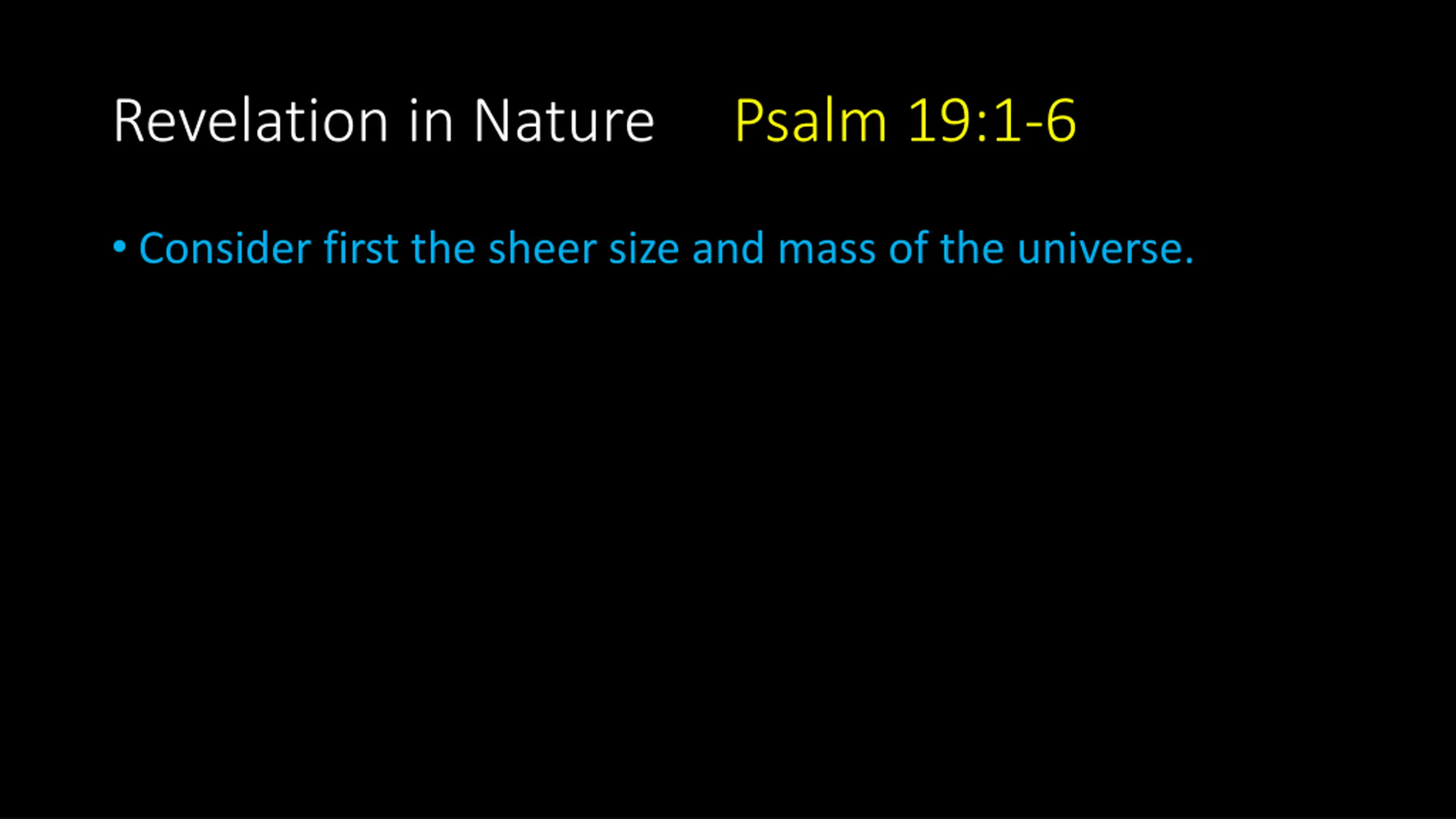 Revelation in Nature Psalm 19:1-6

• Consider first the sheer size and mass of the universe.